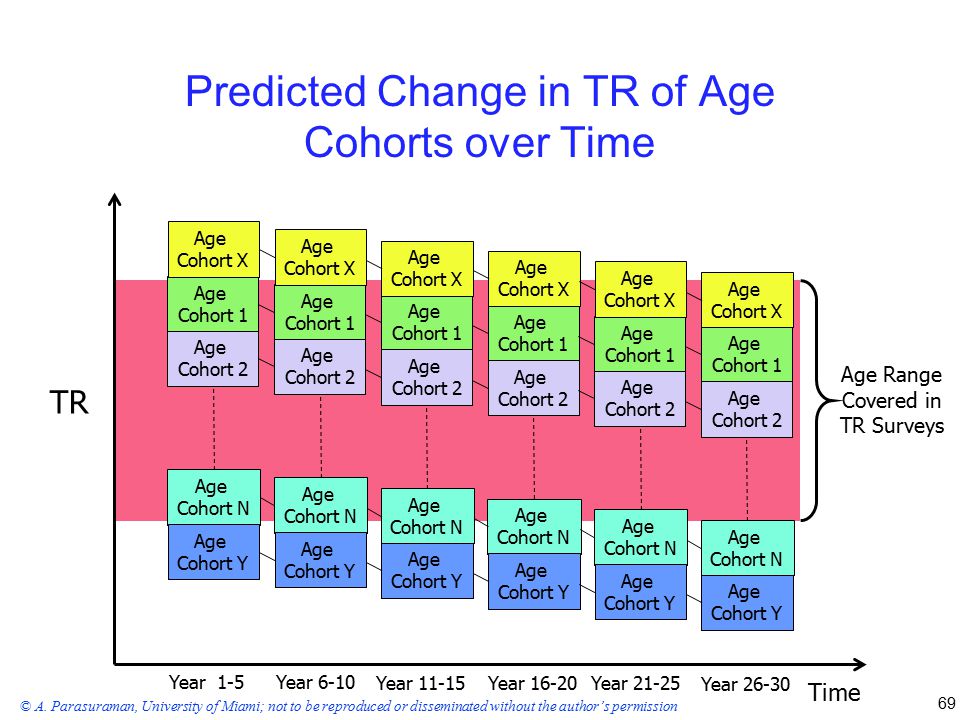 Predicted Change in TR of Age Cohorts over Time

TR

Age Cohort X
Age Cohort 1
Age Cohort 2
Age Cohort N
Age Cohort Y

Age Cohort X
Age Cohort 1
Age Cohort 2
Age Cohort N
Age Cohort Y

Age Cohort X
Age Cohort 1
Age Cohort 2
Age Cohort N
Age Cohort Y

Age Cohort X
Age Cohort 1
Age Cohort 2
Age Cohort N
Age Cohort Y

Age Cohort X
Age Cohort 1
Age Cohort 2
Age Cohort N
Age Cohort Y

Age Cohort X
Age Cohort 1
Age Cohort 2
Age Cohort N
Age Cohort Y

Age Range Covered in TR Surveys

Year 1-5 Year 6-10 Year 11-15 Year 16-20 Year 21-25 Year 26-30

Time

© A. Parasuraman, University of Miami; not to be reproduced or disseminated without the author's permission

69